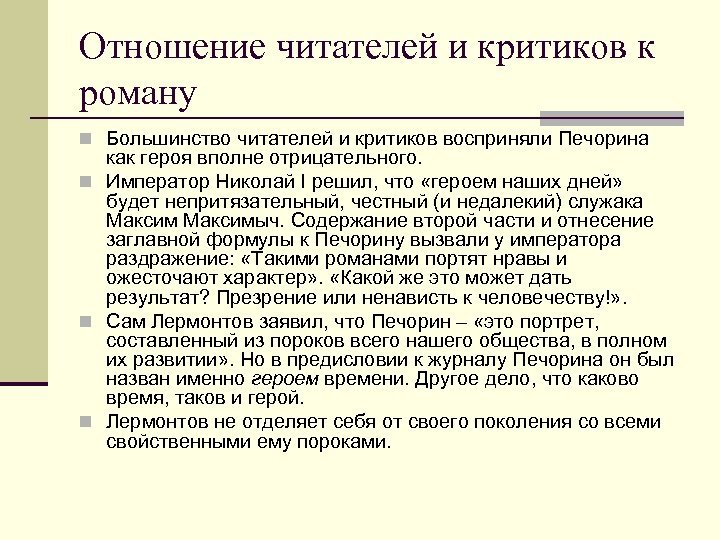 Отношение читателей и критиков к роману

Большинство читателей и критиков восприняли Печорина как героя вполне отрицательного.

Император Николай I решил, что «героем наших дней» будет непритязательный, честный (и недалекий) служака Максим Максимыч. Содержание второй части и отнесение заглавной формулы к Печорину вызвали у императора раздражение: «Такими романами портят нравы и ожесточают характер». «Какой же это может дать результат? Презрение или ненависть к человечеству!».

Сам Лермонтов заявил, что Печорин – «это портрет, составленный из пороков всего нашего общества, в полном их развитии». Но в предисловии к журналу Печорина он был назван именно героем времени. Другое дело, что каково время, таков и герой.

Лермонтов не отделяет себя от своего поколения со всеми свойственными ему пороками.